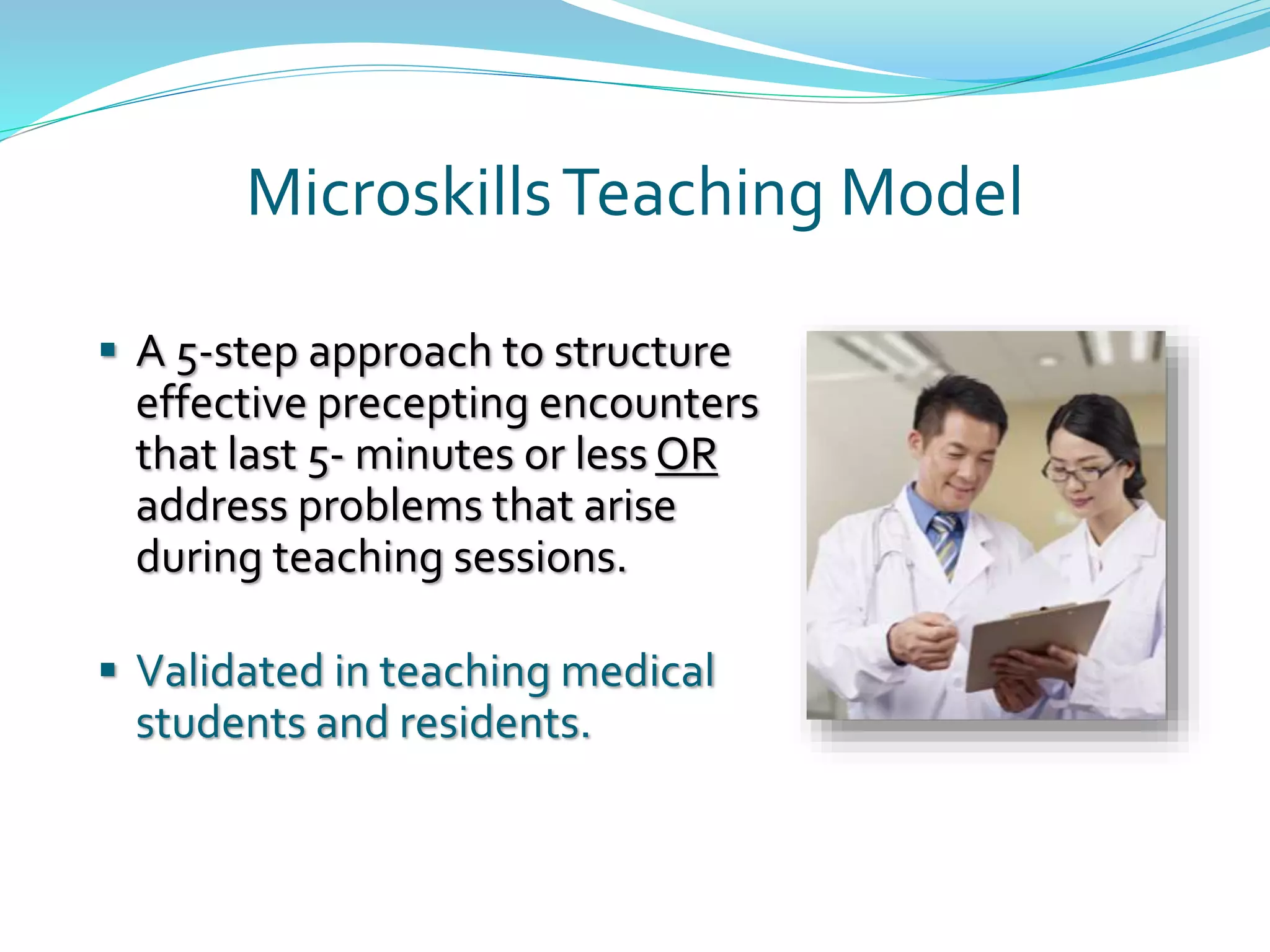 Microskills Teaching Model

▪ A 5-step approach to structure effective precepting encounters that last 5- minutes or less OR address problems that arise during teaching sessions.

▪ Validated in teaching medical students and residents.